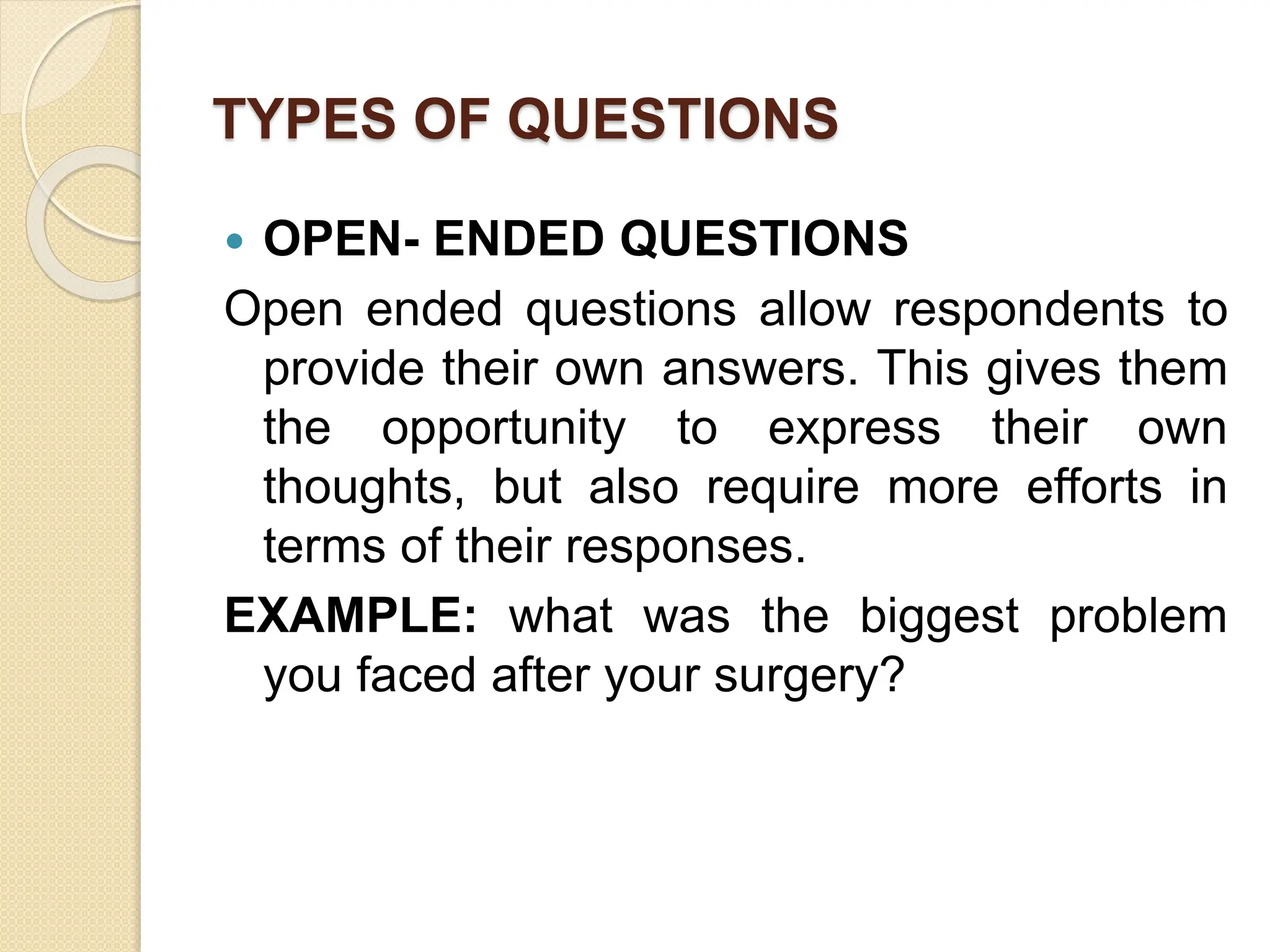 TYPES OF QUESTIONS

• OPEN- ENDED QUESTIONS

Open ended questions allow respondents to provide their own answers. This gives them the opportunity to express their own thoughts, but also require more efforts in terms of their responses.

EXAMPLE: what was the biggest problem you faced after your surgery?